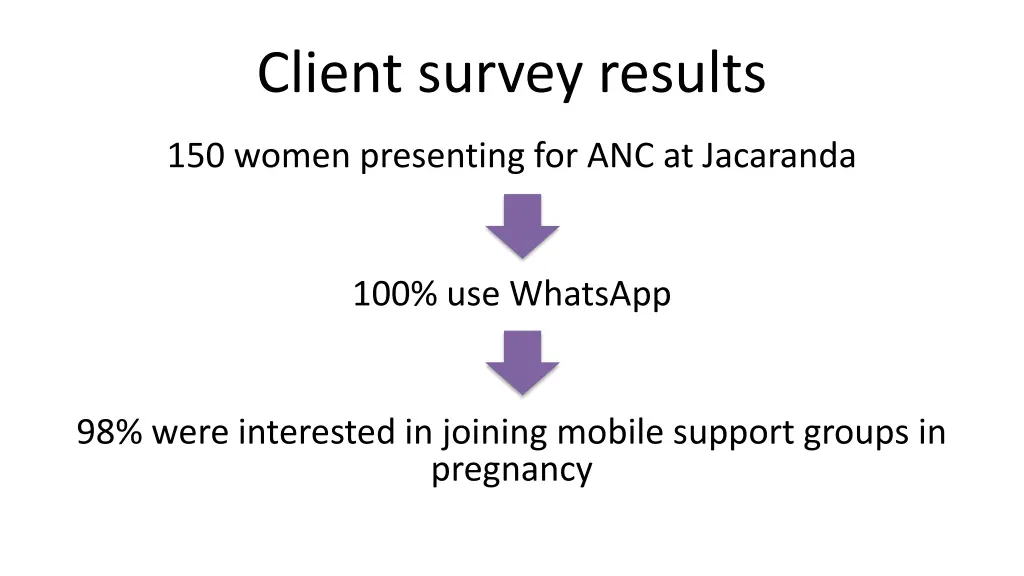 Client survey results

150 women presenting for ANC at Jacaranda

100% use WhatsApp

98% were interested in joining mobile support groups in pregnancy